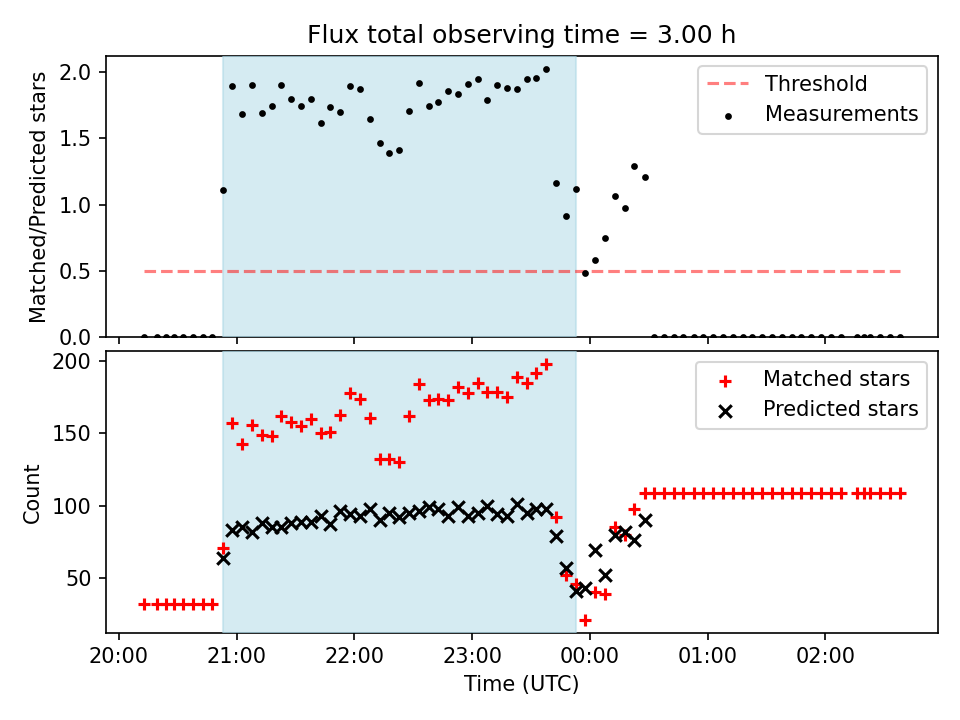 Flux total observing time = 3.00 h

Matched/Predicted stars

2.0
1.5
1.0
0.5
0.0

Threshold
Measurements

Count

200
150
100
50

Matched stars
Predicted stars

20:00
21:00
22:00
23:00
00:00
01:00
02:00

Time (UTC)